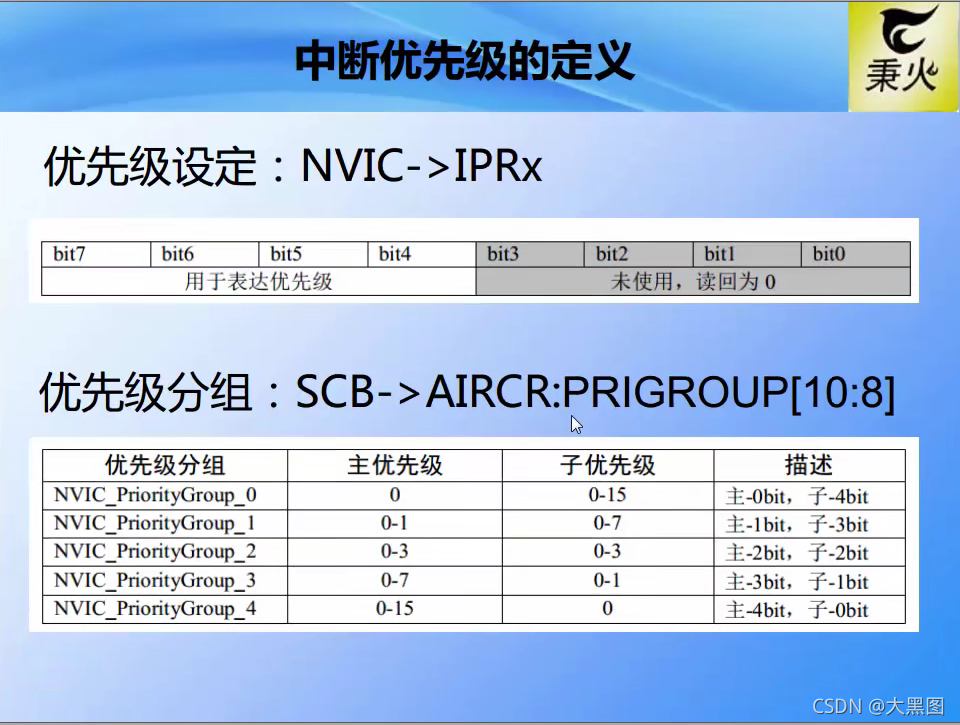 中断优先级的定义

秉火

优先级设定：NVIC->IPRx

| bit7 | bit6 | bit5 | bit4 | bit3 | bit2 | bit1 | bit0 |
|---|---|---|---|---|---|---|---|
| 用于表达优先级 | | | | 未使用，读回为 0 | | | |

优先级分组：SCB->AIRCR:PRIGROUP[10:8]

| 优先级分组 | 主优先级 | 子优先级 | 描述 |
|---|---|---|---|
| NVIC_PriorityGroup_0 | 0 | 0-15 | 主-0bit，子-4bit |
| NVIC_PriorityGroup_1 | 0-1 | 0-7 | 主-1bit，子-3bit |
| NVIC_PriorityGroup_2 | 0-3 | 0-3 | 主-2bit，子-2bit |
| NVIC_PriorityGroup_3 | 0-7 | 0-1 | 主-3bit，子-1bit |
| NVIC_PriorityGroup_4 | 0-15 | 0 | 主-4bit，子-0bit |

CSDN @大黑图